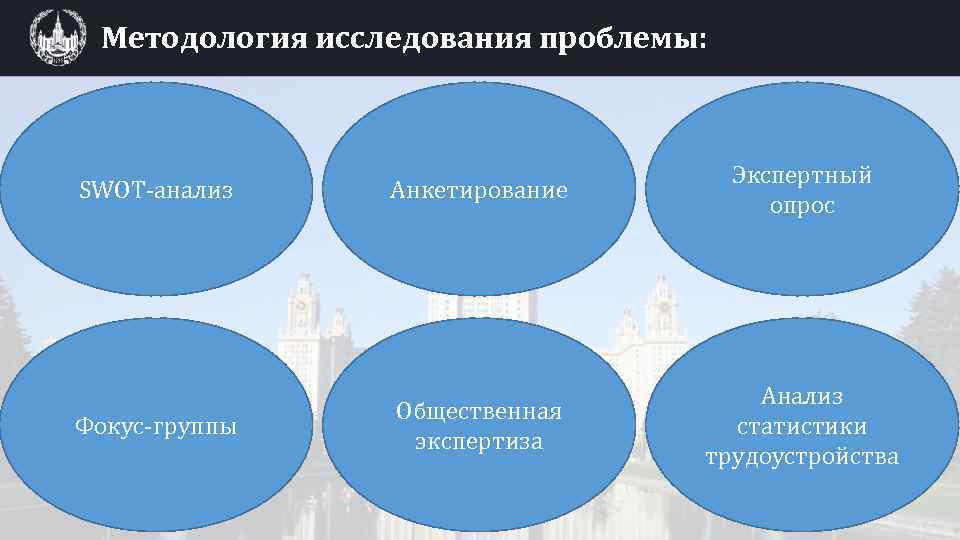 Методология исследования проблемы:

SWOT-анализ

Анкетирование

Экспертный опрос

Фокус-группы

Общественная экспертиза

Анализ статистики трудоустройства